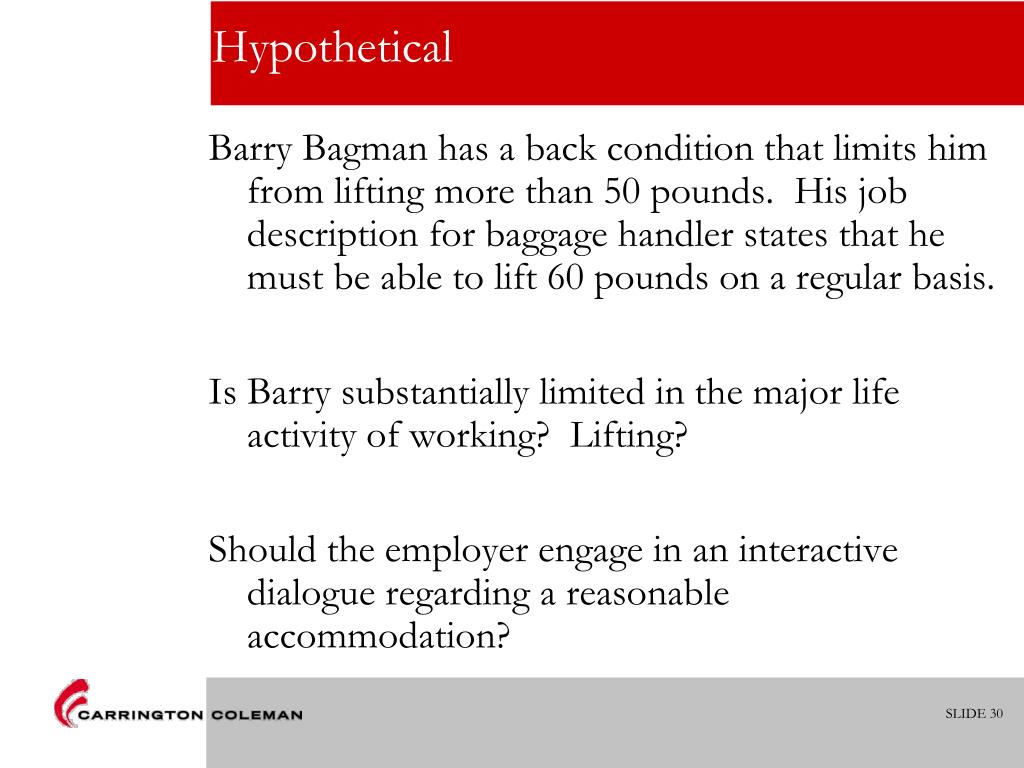 Hypothetical

Barry Bagman has a back condition that limits him from lifting more than 50 pounds.  His job description for baggage handler states that he must be able to lift 60 pounds on a regular basis.

Is Barry substantially limited in the major life activity of working?  Lifting?

Should the employer engage in an interactive dialogue regarding a reasonable accommodation?

CARRINGTON COLEMAN

SLIDE 30